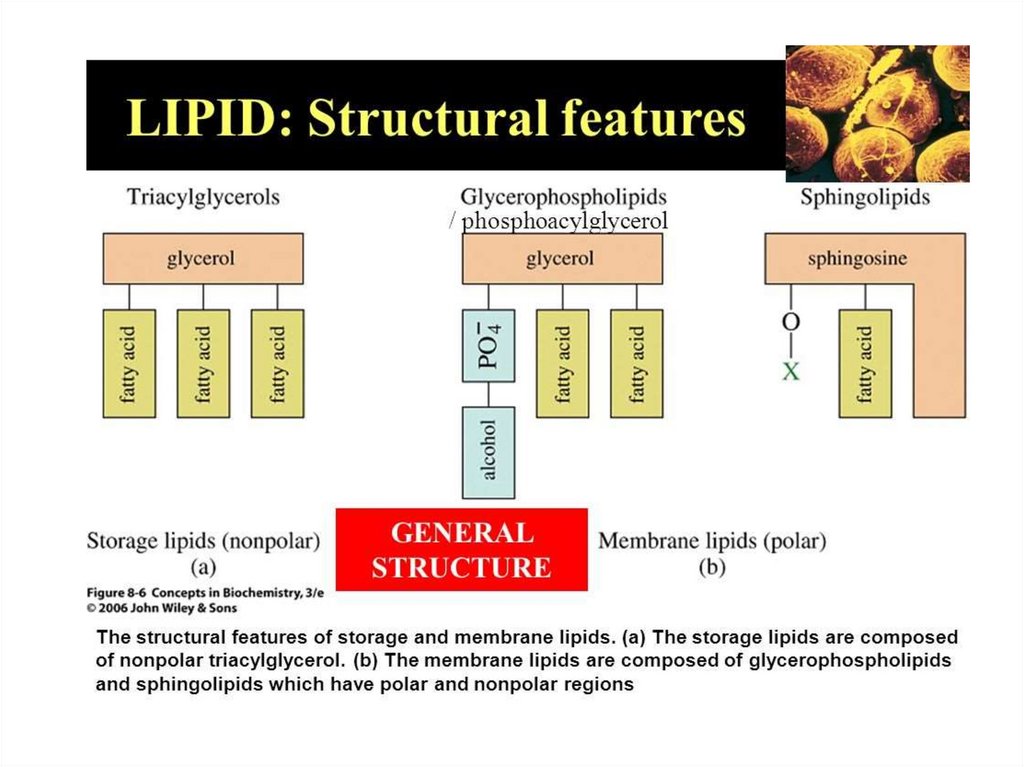 LIPID: Structural features

Triacylglycerols

glycerol

fatty acid

fatty acid

fatty acid

Glycerophospholipids
/ phosphoacylglycerol

glycerol

$PO_4^-$

alcohol

fatty acid

fatty acid

Sphingolipids

sphingosine

O

X

fatty acid

Storage lipids (nonpolar)
(a)

GENERAL STRUCTURE

Membrane lipids (polar)
(b)

Figure 8-6 Concepts in Biochemistry, 3/e
© 2006 John Wiley & Sons

The structural features of storage and membrane lipids. (a) The storage lipids are composed of nonpolar triacylglycerol. (b) The membrane lipids are composed of glycerophospholipids and sphingolipids which have polar and nonpolar regions